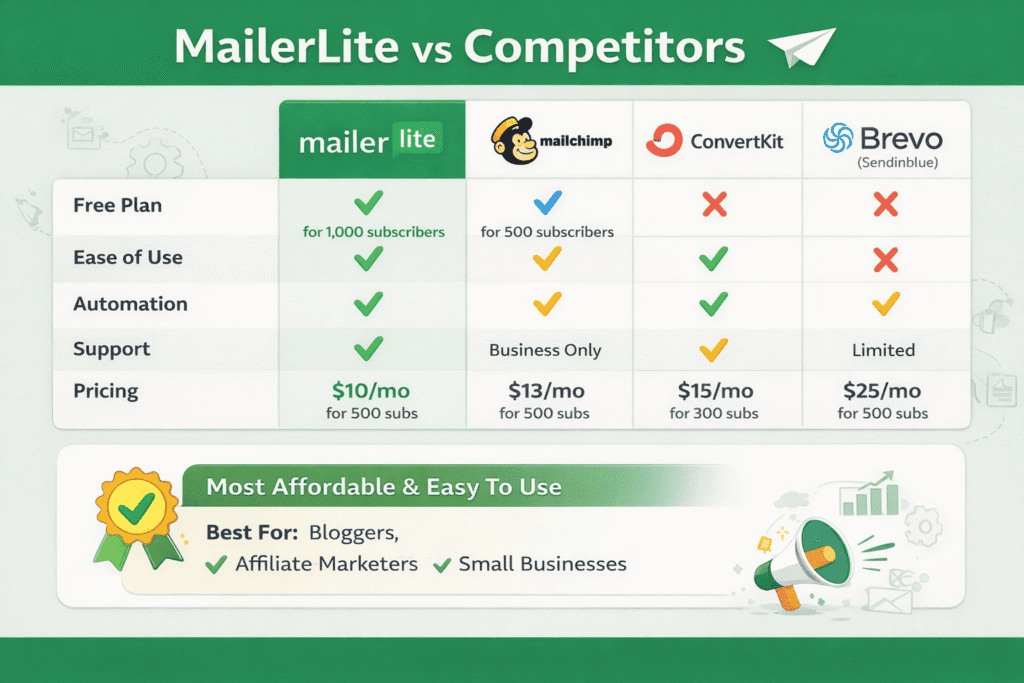 MailerLite vs Competitors

| | mailer lite | mailchimp | ConvertKit | Brevo (Sendinblue) |
|---|---|---|---|---|
| Free Plan | ✓ for 1,000 subscribers | ✓ for 500 subscribers | ✗ | ✗ |
| Ease of Use | ✓ | ✓ | ✓ | ✗ |
| Automation | ✓ | ✓ | ✓ | ✓ |
| Support | ✓ | Business Only | ✓ | Limited |
| Pricing | $10/mo for 500 subs | $13/mo for 500 subs | $15/mo for 300 subs | $25/mo for 500 subs |

Most Affordable & Easy To Use

Best For: Bloggers,
✓ Affiliate Marketers ✓ Small Businesses